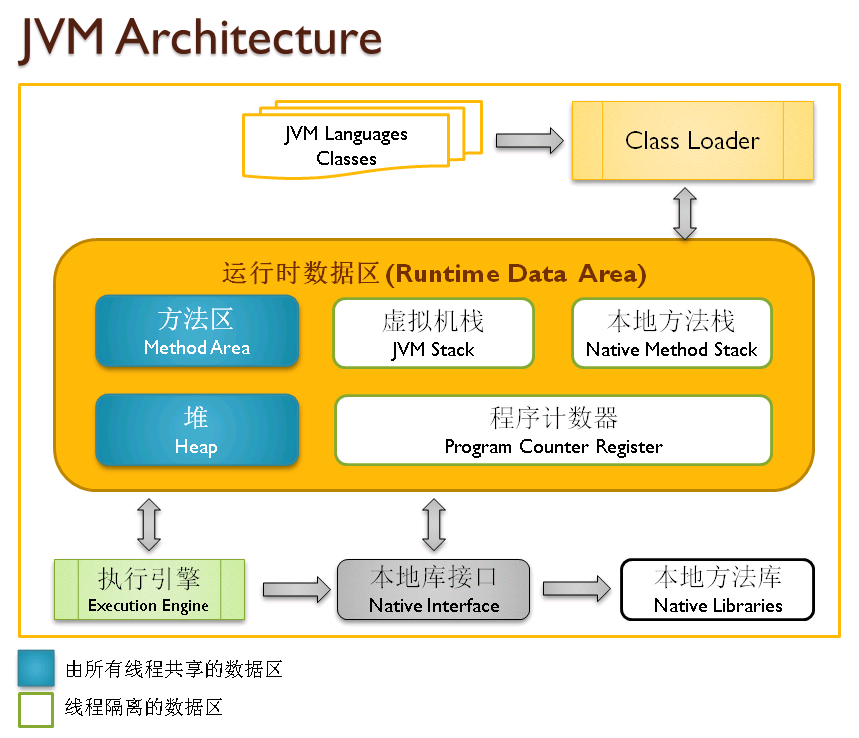 JVM Architecture

JVM Languages
Classes

Class Loader

运行时数据区 (Runtime Data Area)

方法区
Method Area

虚拟机栈
JVM Stack

本地方法栈
Native Method Stack

堆
Heap

程序计数器
Program Counter Register

执行引擎
Execution Engine

本地库接口
Native Interface

本地方法库
Native Libraries

由所有线程共享的数据区

线程隔离的数据区